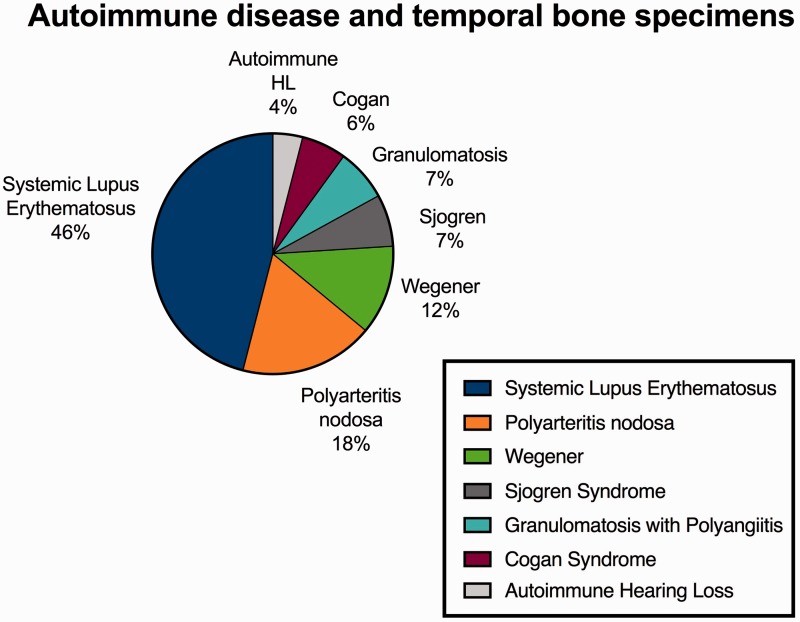 Autoimmune disease and temporal bone specimens

Autoimmune HL 4%

Cogan 6%

Granulomatosis 7%

Sjogren 7%

Wegener 12%

Polyarteritis nodosa 18%

Systemic Lupus Erythematosus 46%

Systemic Lupus Erythematosus
Polyarteritis nodosa
Wegener
Sjogren Syndrome
Granulomatosis with Polyangiitis
Cogan Syndrome
Autoimmune Hearing Loss